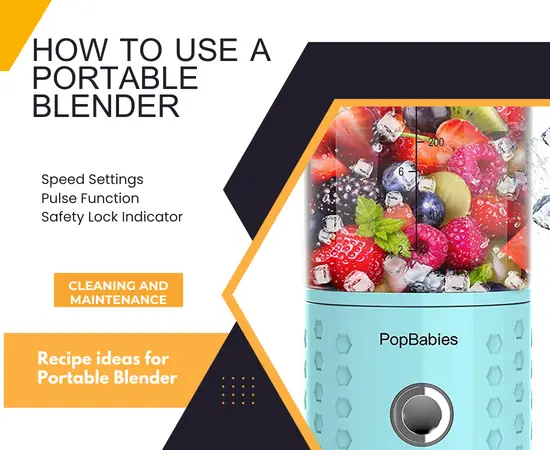 HOW TO USE A PORTABLE BLENDER

Speed Settings
Pulse Function
Safety Lock Indicator

CLEANING AND MAINTENANCE

Recipe ideas for Portable Blender

200
6
100
2

PopBabies